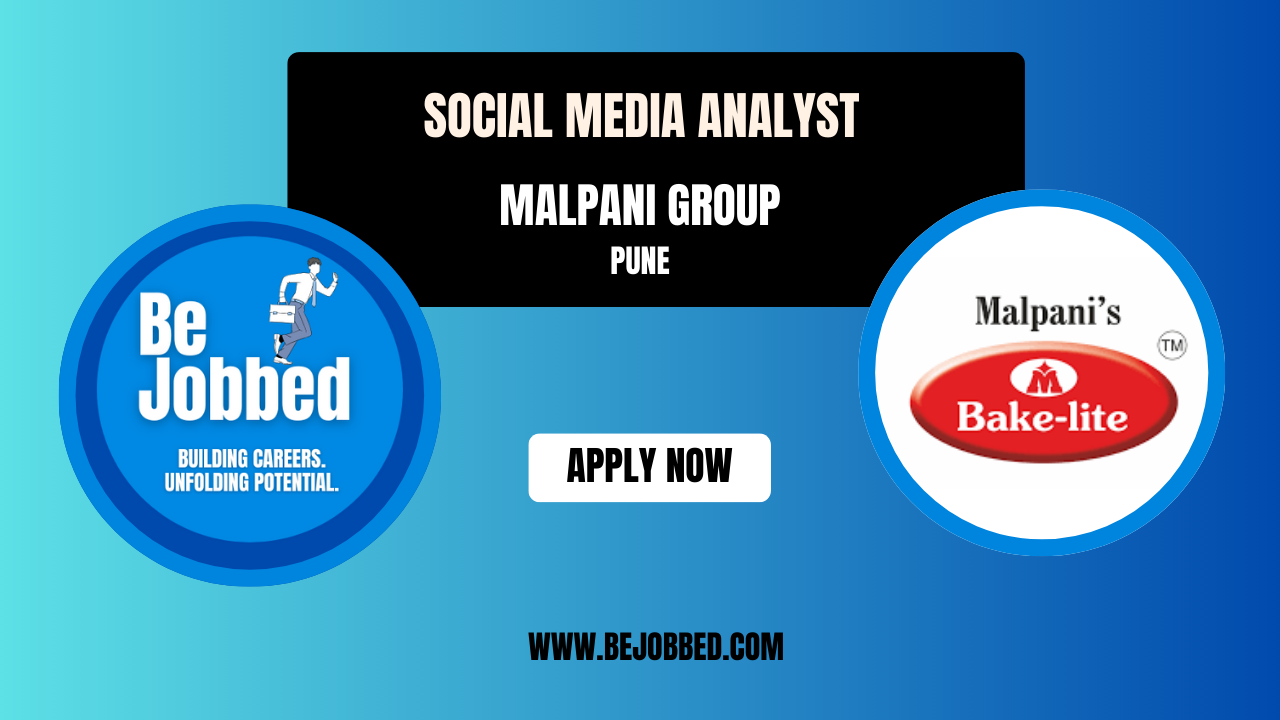 SOCIAL MEDIA ANALYST

MALPANI GROUP

PUNE

Be Jobbed

BUILDING CAREERS. UNFOLDING POTENTIAL.

APPLY NOW

Malpani's

TM

M

Bake-lite

WWW.BEJOBBED.COM